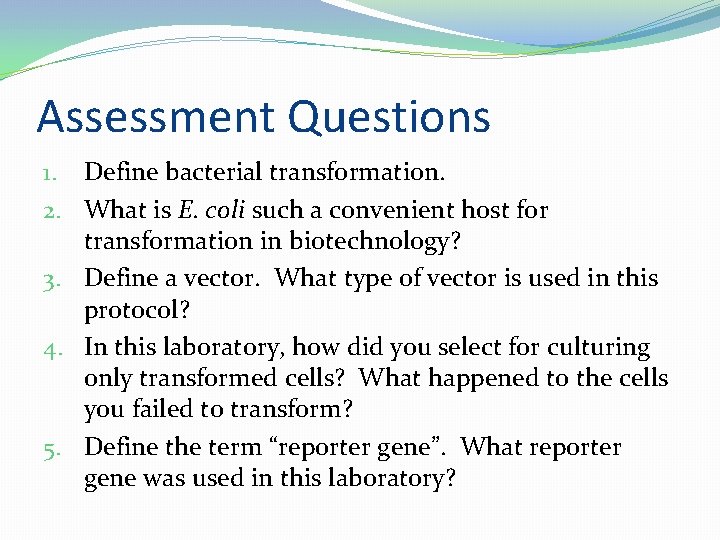 Assessment Questions

1. Define bacterial transformation.
2. What is E. coli such a convenient host for transformation in biotechnology?
3. Define a vector. What type of vector is used in this protocol?
4. In this laboratory, how did you select for culturing only transformed cells? What happened to the cells you failed to transform?
5. Define the term “reporter gene”. What reporter gene was used in this laboratory?